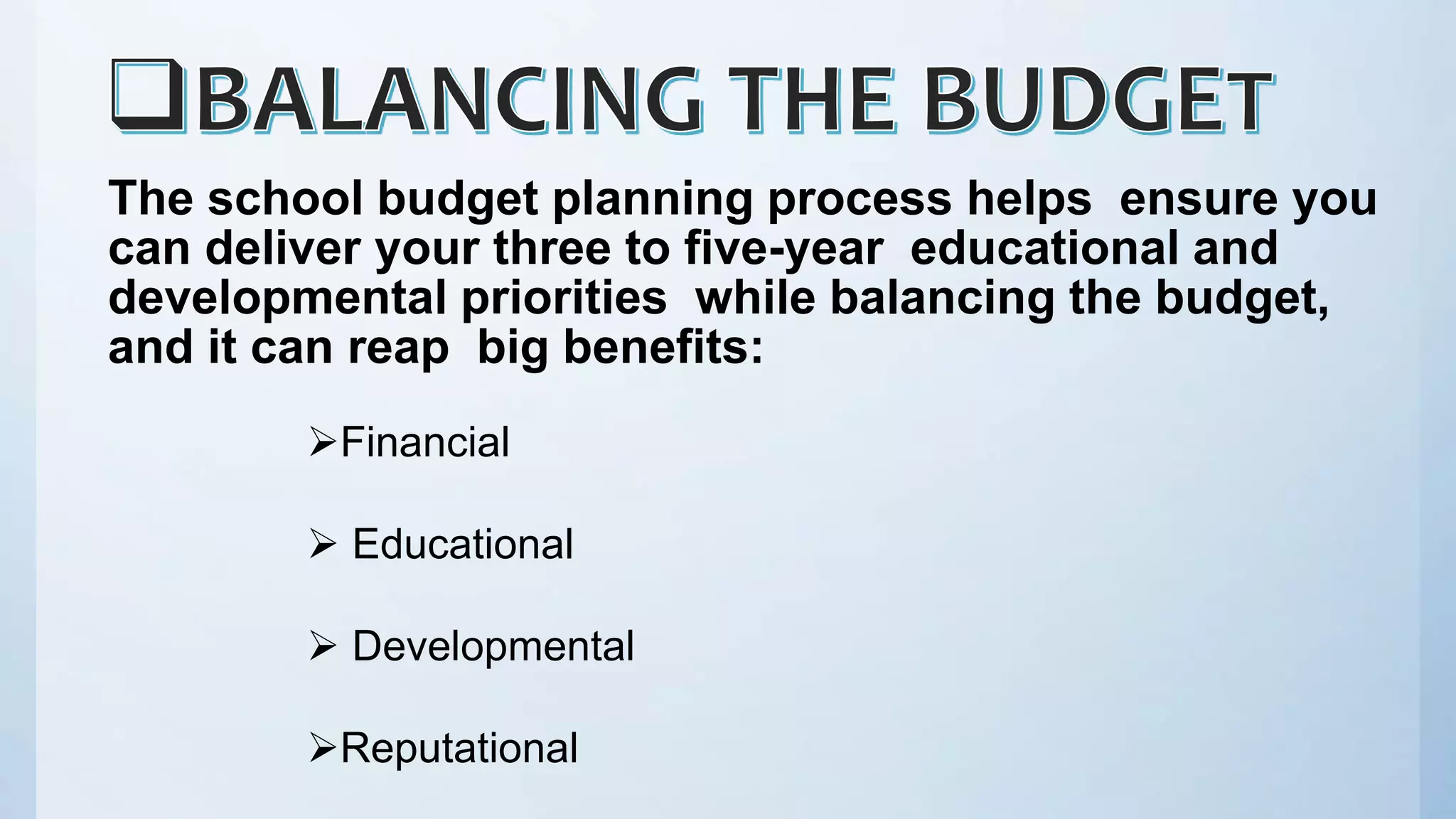 ❑BALANCING THE BUDGET

The school budget planning process helps ensure you can deliver your three to five-year educational and developmental priorities while balancing the budget, and it can reap big benefits:

➢Financial

➢ Educational

➢ Developmental

➢Reputational